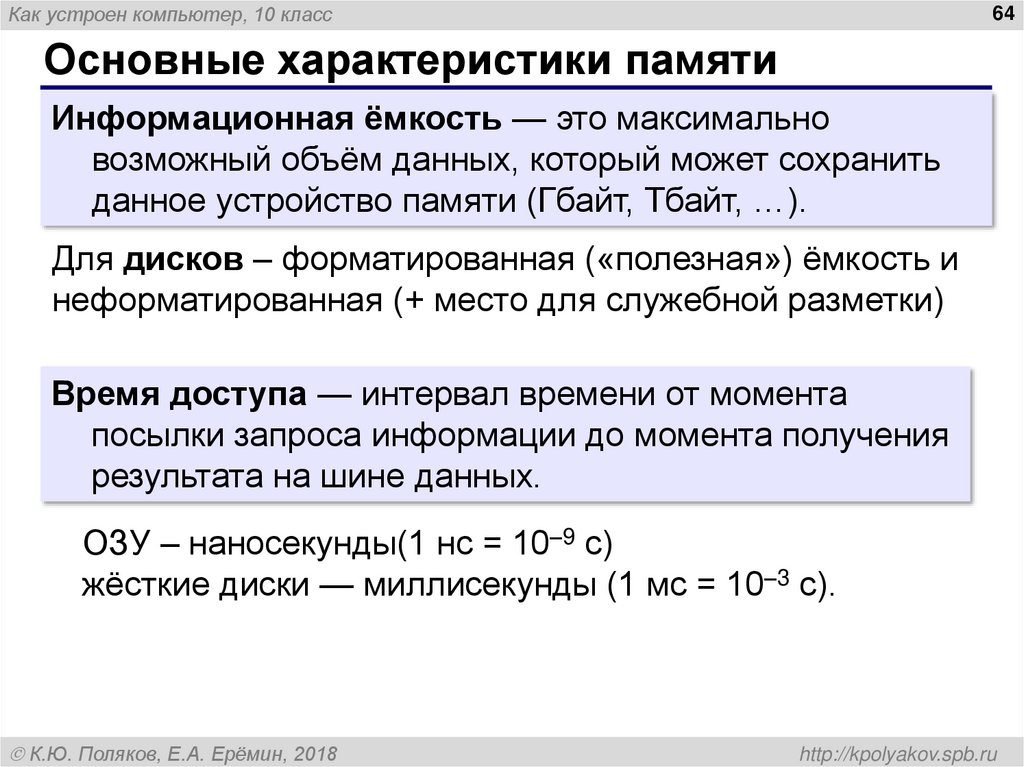 Как устроен компьютер, 10 класс

64

Основные характеристики памяти

Информационная ёмкость — это максимально возможный объём данных, который может сохранить данное устройство памяти (Гбайт, Тбайт, …).

Для дисков – форматированная («полезная») ёмкость и неформатированная (+ место для служебной разметки)

Время доступа — интервал времени от момента посылки запроса информации до момента получения результата на шине данных.

ОЗУ – наносекунды(1 нс = $10^{-9}$ с)
жёсткие диски — миллисекунды (1 мс = $10^{-3}$ с).

© К.Ю. Поляков, Е.А. Ерёмин, 2018

http://kpolyakov.spb.ru